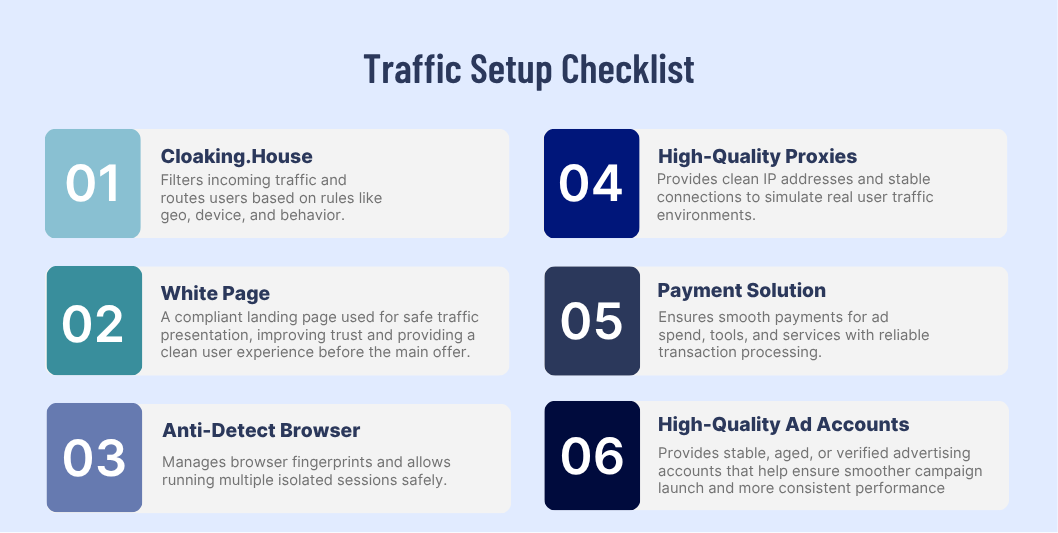 Traffic Setup Checklist

01
Cloaking.House
Filters incoming traffic and routes users based on rules like geo, device, and behavior.

02
White Page
A compliant landing page used for safe traffic presentation, improving trust and providing a clean user experience before the main offer.

03
Anti-Detect Browser
Manages browser fingerprints and allows running multiple isolated sessions safely.

04
High-Quality Proxies
Provides clean IP addresses and stable connections to simulate real user traffic environments.

05
Payment Solution
Ensures smooth payments for ad spend, tools, and services with reliable transaction processing.

06
High-Quality Ad Accounts
Provides stable, aged, or verified advertising accounts that help ensure smoother campaign launch and more consistent performance